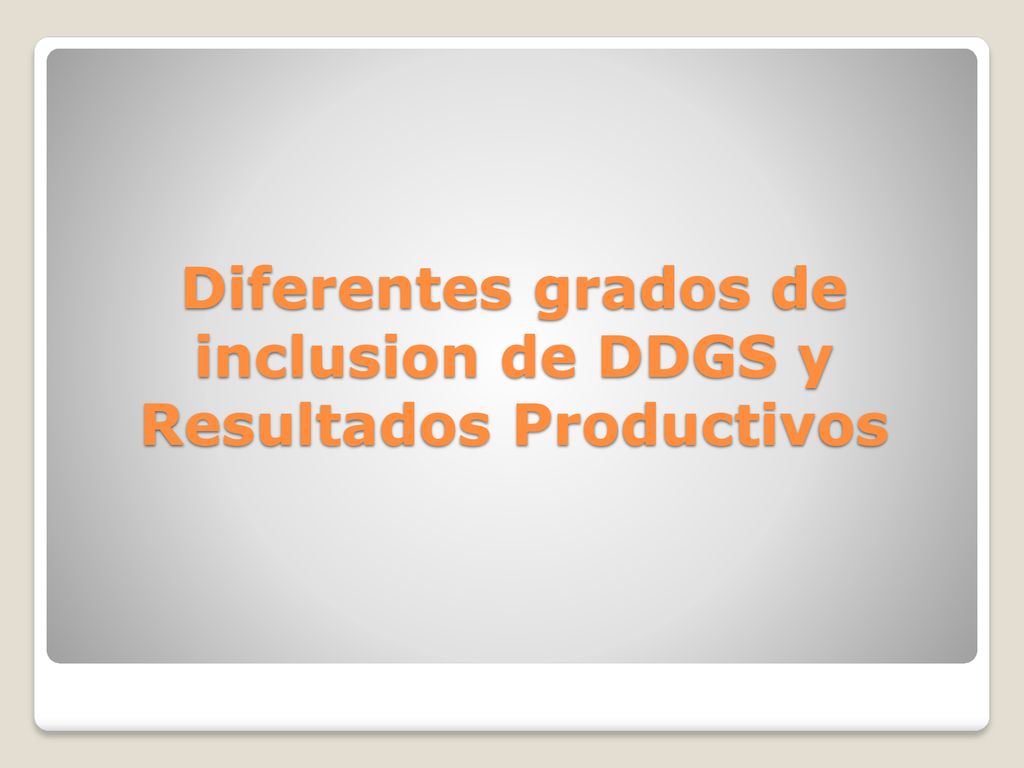 Diferentes grados de inclusion de DDGS y Resultados Productivos